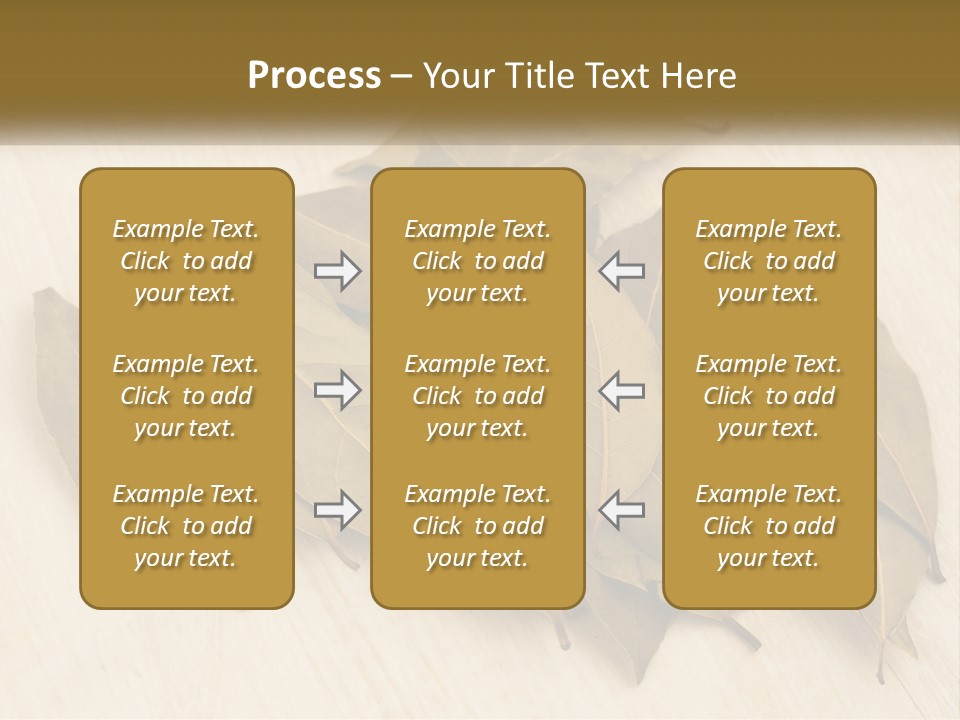 Process – Your Title Text Here

Example Text. Click to add your text.

Example Text. Click to add your text.

Example Text. Click to add your text.

Example Text. Click to add your text.

Example Text. Click to add your text.

Example Text. Click to add your text.

Example Text. Click to add your text.

Example Text. Click to add your text.

Example Text. Click to add your text.